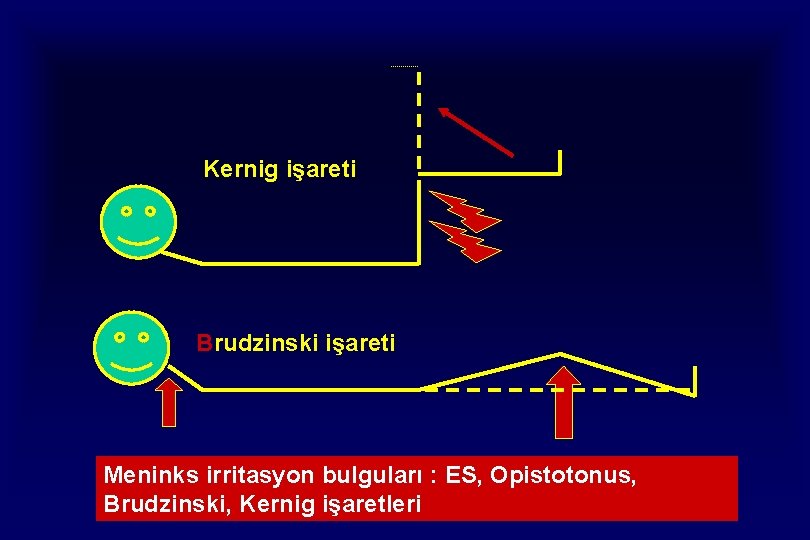 Kernig işareti

Brudzinski işareti

Meninks irritasyon bulguları : ES, Opistotonus, Brudzinski, Kernig işaretleri